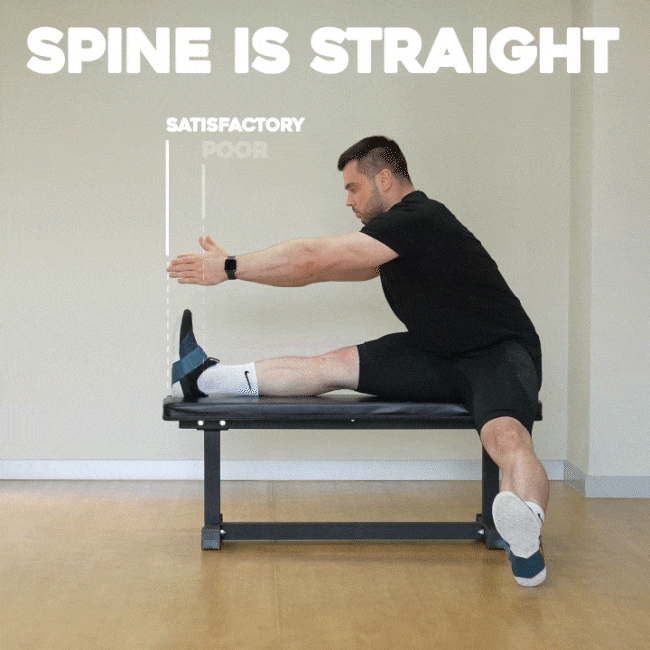 SPINE IS STRAIGHT

SATISFACTORY

POOR